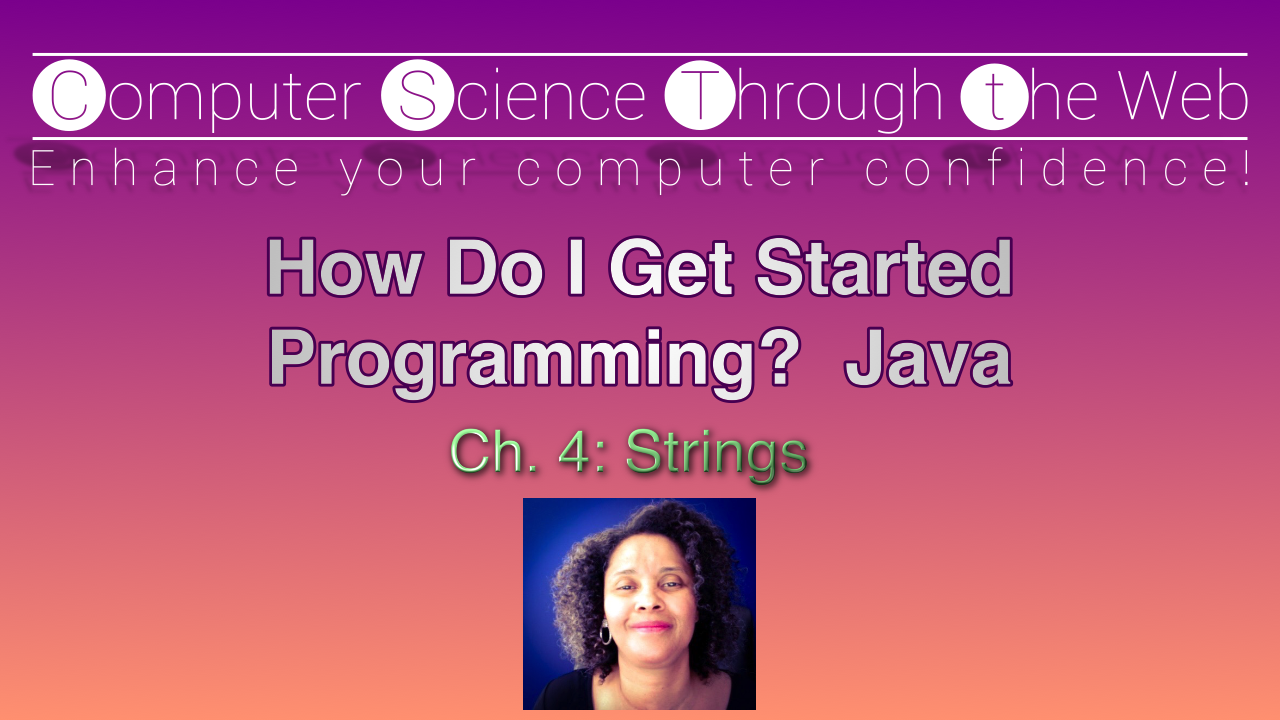 Computer Science Through the Web
Enhance your computer confidence!

How Do I Get Started Programming? Java

Ch. 4: Strings